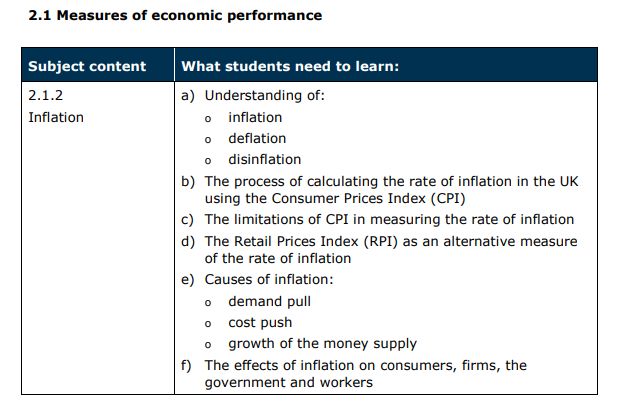 2.1 Measures of economic performance

| Subject content | What students need to learn: |
|---|---|
| 2.1.2 Inflation | a) Understanding of: o inflation o deflation o disinflation b) The process of calculating the rate of inflation in the UK using the Consumer Prices Index (CPI) c) The limitations of CPI in measuring the rate of inflation d) The Retail Prices Index (RPI) as an alternative measure of the rate of inflation e) Causes of inflation: o demand pull o cost push o growth of the money supply f) The effects of inflation on consumers, firms, the government and workers |